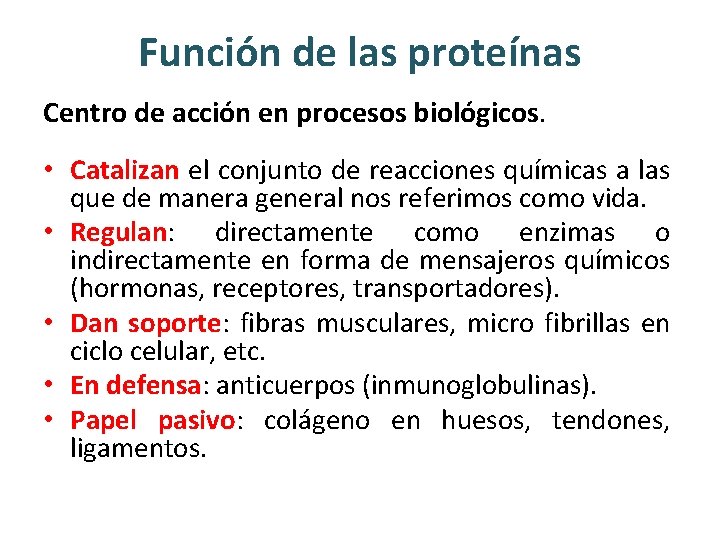 Función de las proteínas

Centro de acción en procesos biológicos.

• Catalizan el conjunto de reacciones químicas a las que de manera general nos referimos como vida.
• Regulan: directamente como enzimas o indirectamente en forma de mensajeros químicos (hormonas, receptores, transportadores).
• Dan soporte: fibras musculares, micro fibrillas en ciclo celular, etc.
• En defensa: anticuerpos (inmunoglobulinas).
• Papel pasivo: colágeno en huesos, tendones, ligamentos.